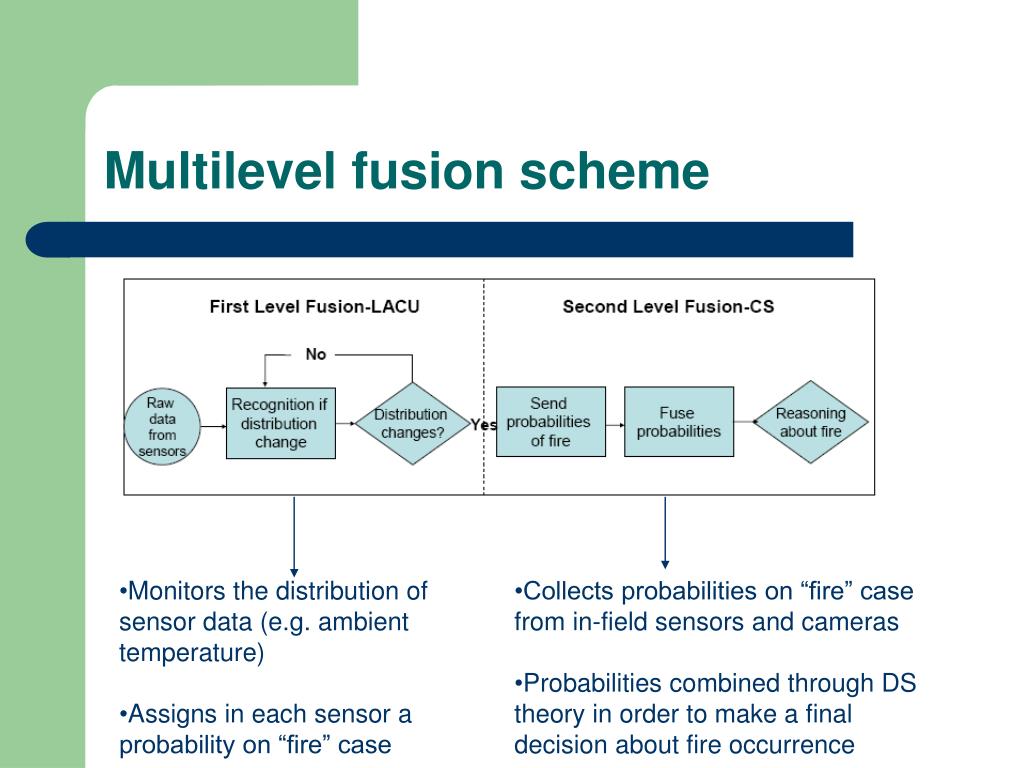 Multilevel fusion scheme

First Level Fusion-LACU

Second Level Fusion-CS

No

Raw data from sensors

Recognition if distribution change

Distribution changes?

Yes

Send probabilities of fire

Fuse probabilities

Reasoning about fire

•Monitors the distribution of sensor data (e.g. ambient temperature)

•Assigns in each sensor a probability on “fire” case

•Collects probabilities on “fire” case from in-field sensors and cameras

•Probabilities combined through DS theory in order to make a final decision about fire occurrence